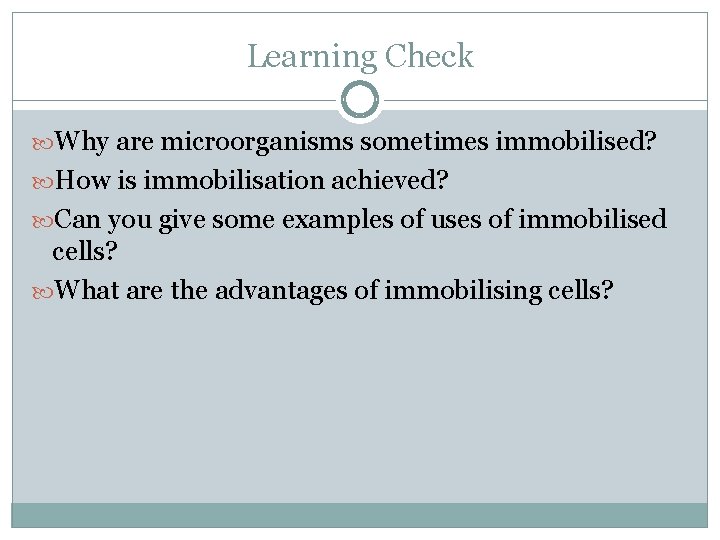 Learning Check

Why are microorganisms sometimes immobilised?

How is immobilisation achieved?

Can you give some examples of uses of immobilised cells?

What are the advantages of immobilising cells?